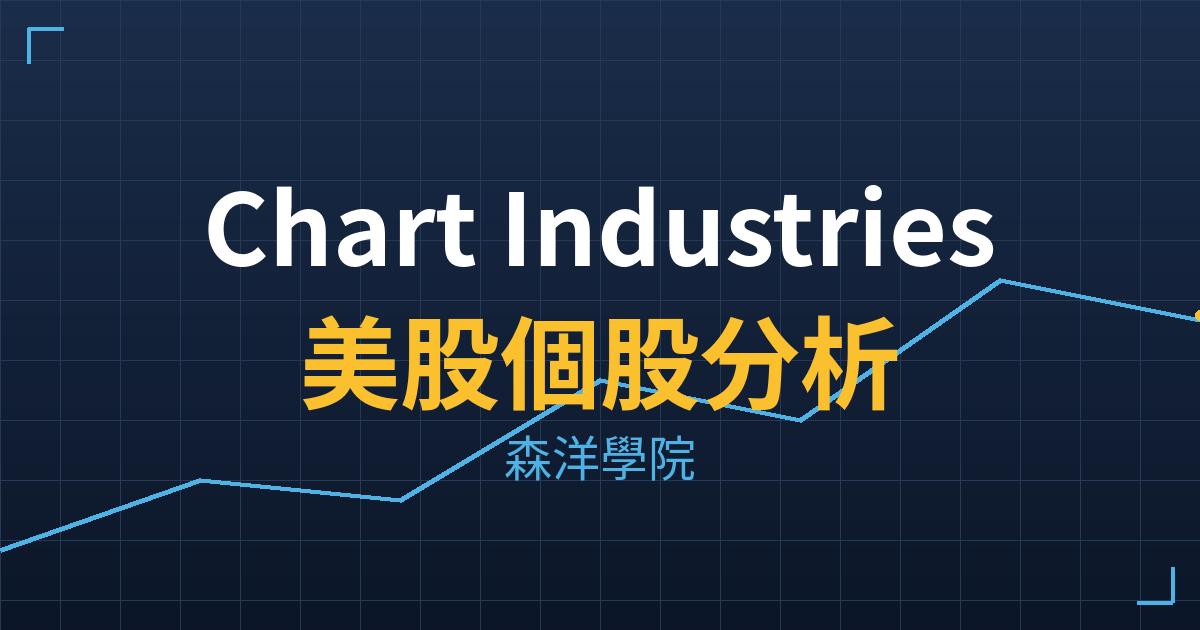 Chart Industries
美股個股分析
森洋學院